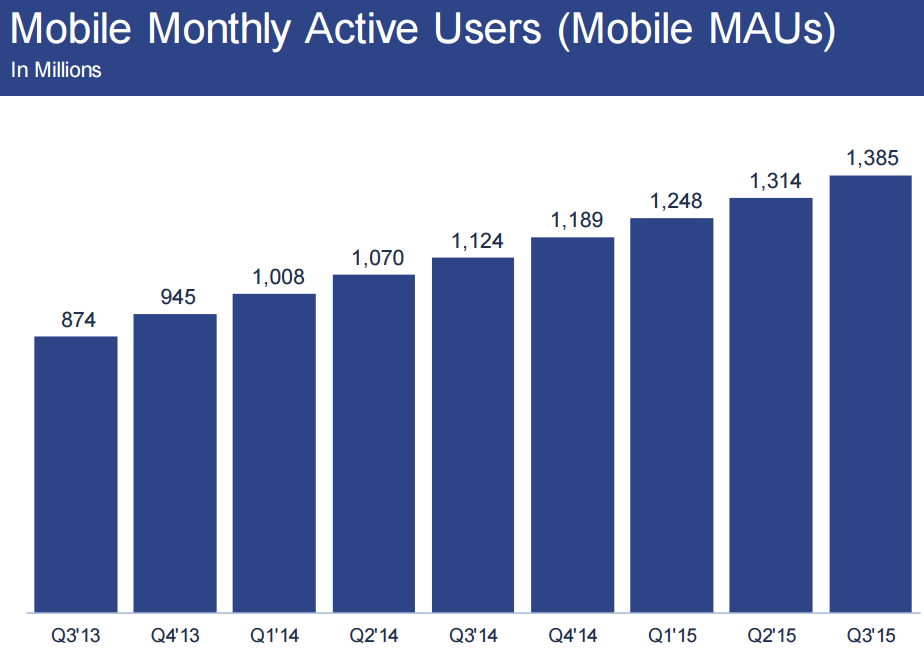 Mobile Monthly Active Users (Mobile MAUs)
In Millions

874
945
1,008
1,070
1,124
1,189
1,248
1,314
1,385

Q3'13
Q4'13
Q1'14
Q2'14
Q3'14
Q4'14
Q1'15
Q2'15
Q3'15